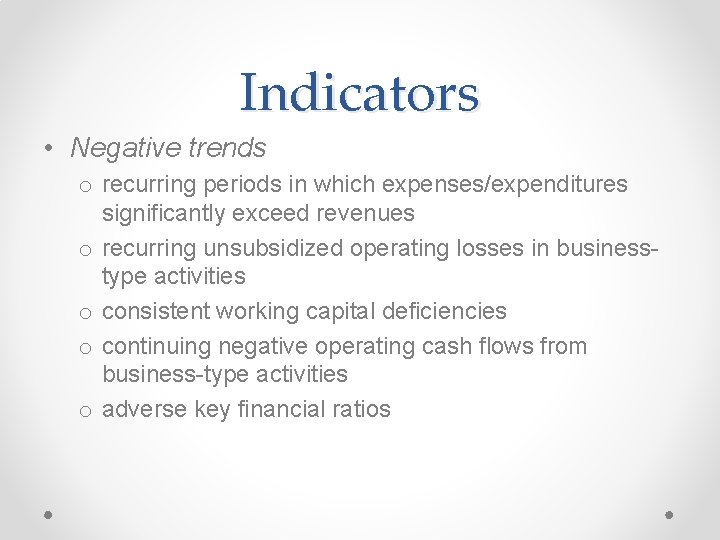 Indicators

• Negative trends
  o recurring periods in which expenses/expenditures significantly exceed revenues
  o recurring unsubsidized operating losses in business-type activities
  o consistent working capital deficiencies
  o continuing negative operating cash flows from business-type activities
  o adverse key financial ratios